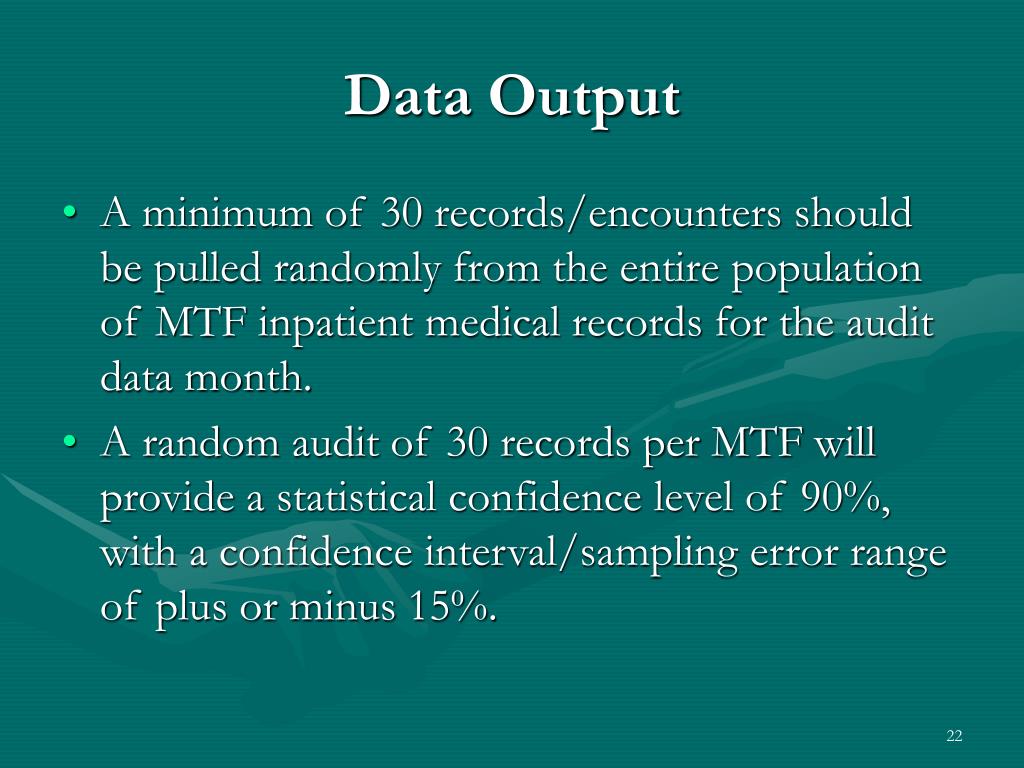 Data Output

• A minimum of 30 records/encounters should be pulled randomly from the entire population of MTF inpatient medical records for the audit data month.

• A random audit of 30 records per MTF will provide a statistical confidence level of 90%, with a confidence interval/sampling error range of plus or minus 15%.

22